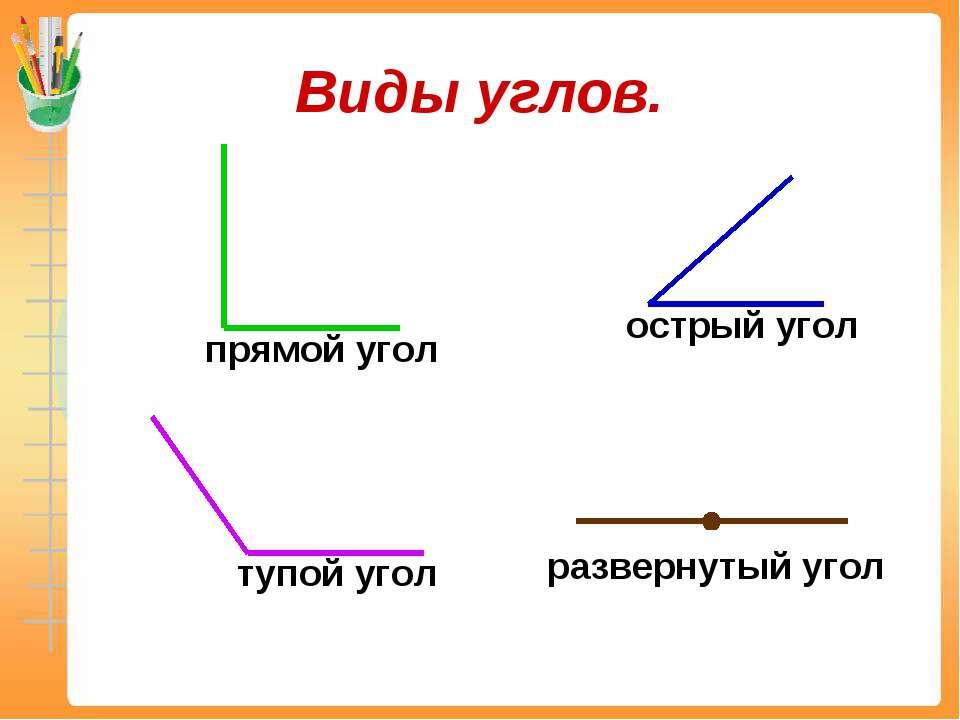 Виды углов.

прямой угол

острый угол

тупой угол

развернутый угол